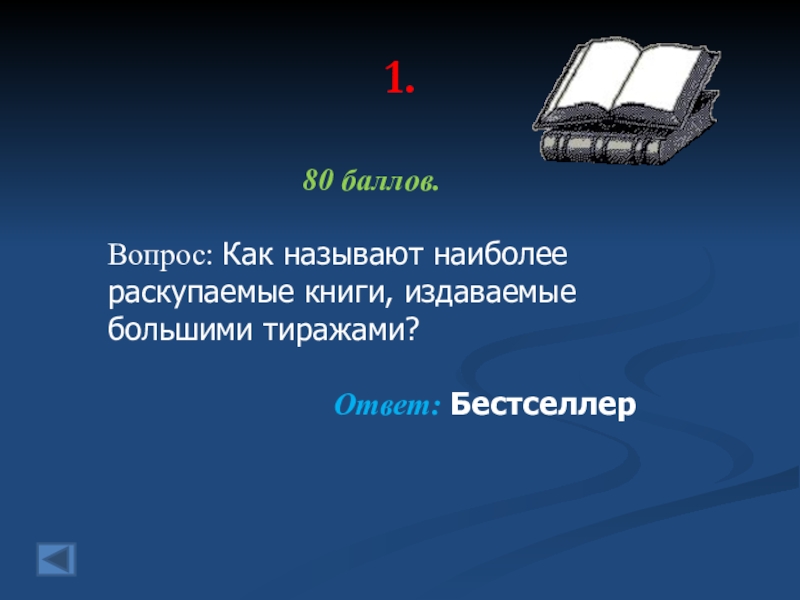 1.

80 баллов.

Вопрос: Как называют наиболее раскупаемые книги, издаваемые большими тиражами?

Ответ: Бестселлер